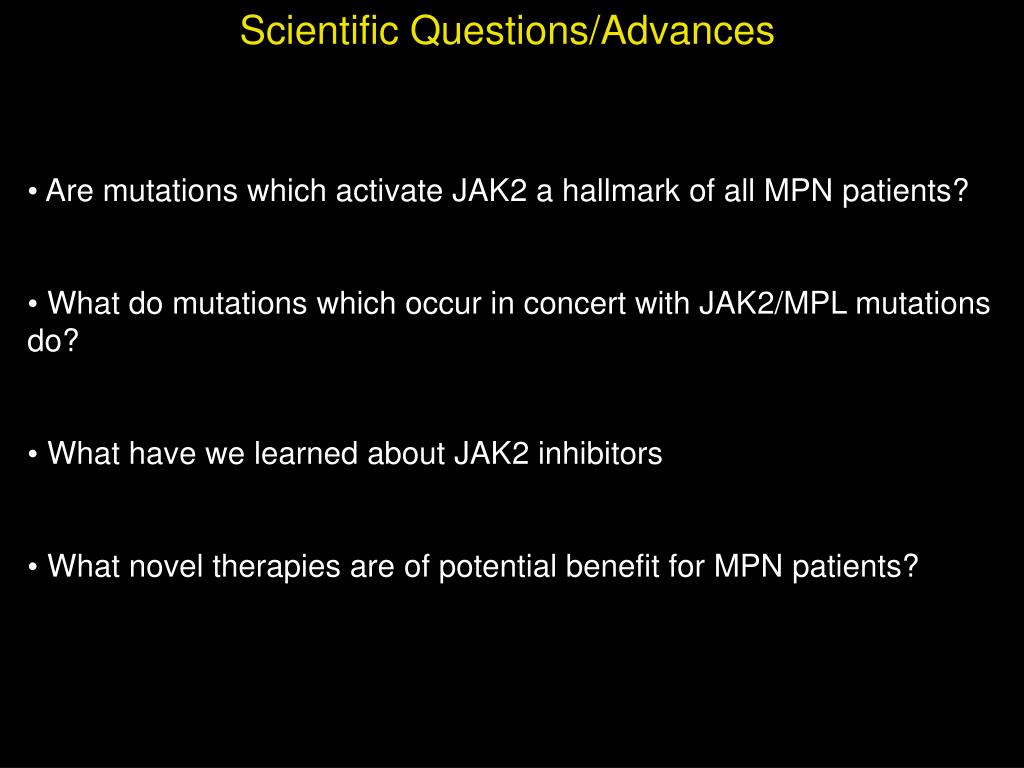 Scientific Questions/Advances

• Are mutations which activate JAK2 a hallmark of all MPN patients?

• What do mutations which occur in concert with JAK2/MPL mutations do?

• What have we learned about JAK2 inhibitors

• What novel therapies are of potential benefit for MPN patients?